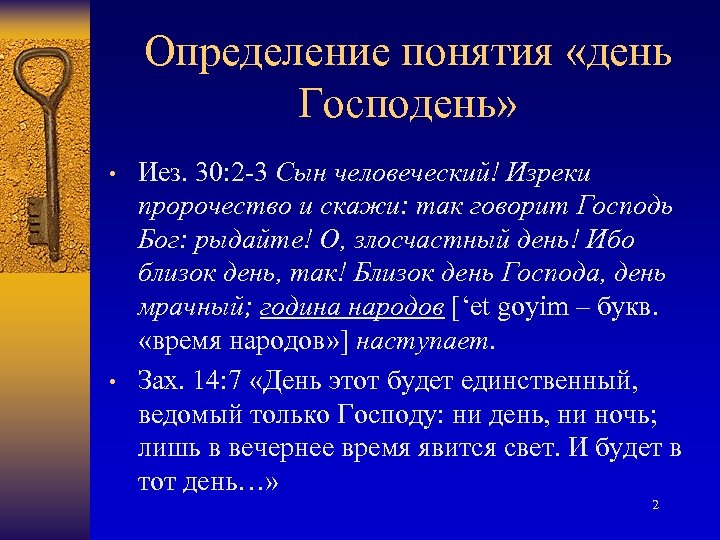 Определение понятия «день Господень»

• Иез. 30:2-3 Сын человеческий! Изреки пророчество и скажи: так говорит Господь Бог: рыдайте! О, злосчастный день! Ибо близок день, так! Близок день Господа, день мрачный; година народов [‘et goyim – букв. «время народов»] наступает.

• Зах. 14:7 «День этот будет единственный, ведомый только Господу: ни день, ни ночь; лишь в вечернее время явится свет. И будет в тот день…»

2